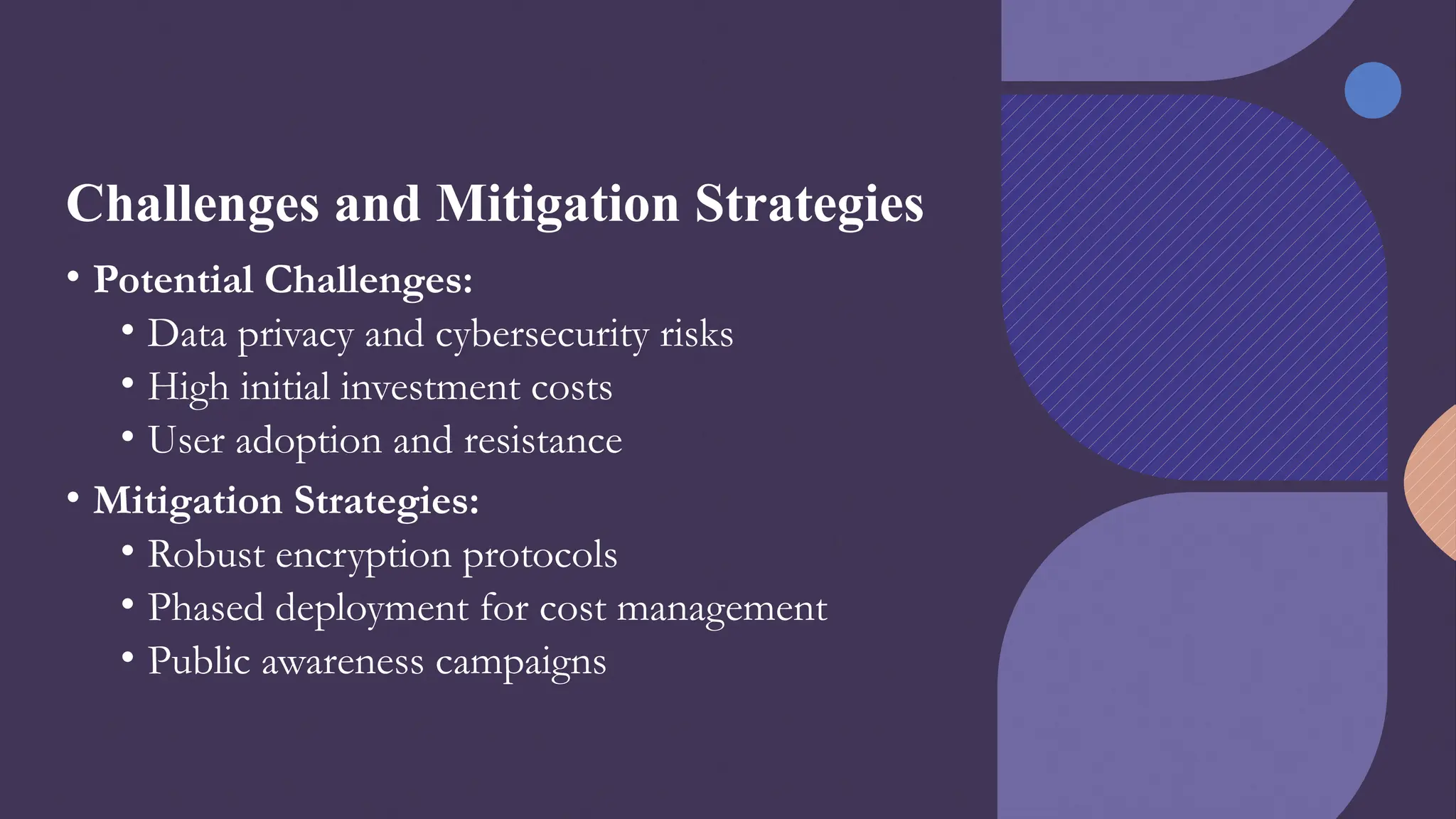 Challenges and Mitigation Strategies

• Potential Challenges:
  • Data privacy and cybersecurity risks
  • High initial investment costs
  • User adoption and resistance
• Mitigation Strategies:
  • Robust encryption protocols
  • Phased deployment for cost management
  • Public awareness campaigns